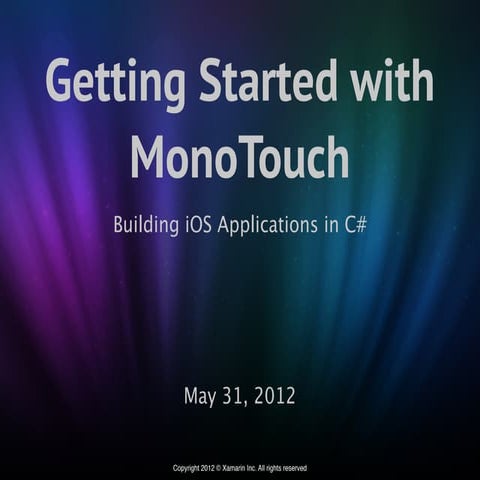 Getting Started with MonoTouch

Building iOS Applications in C#

May 31, 2012

Copyright 2012 © Xamarin Inc. All rights reserved